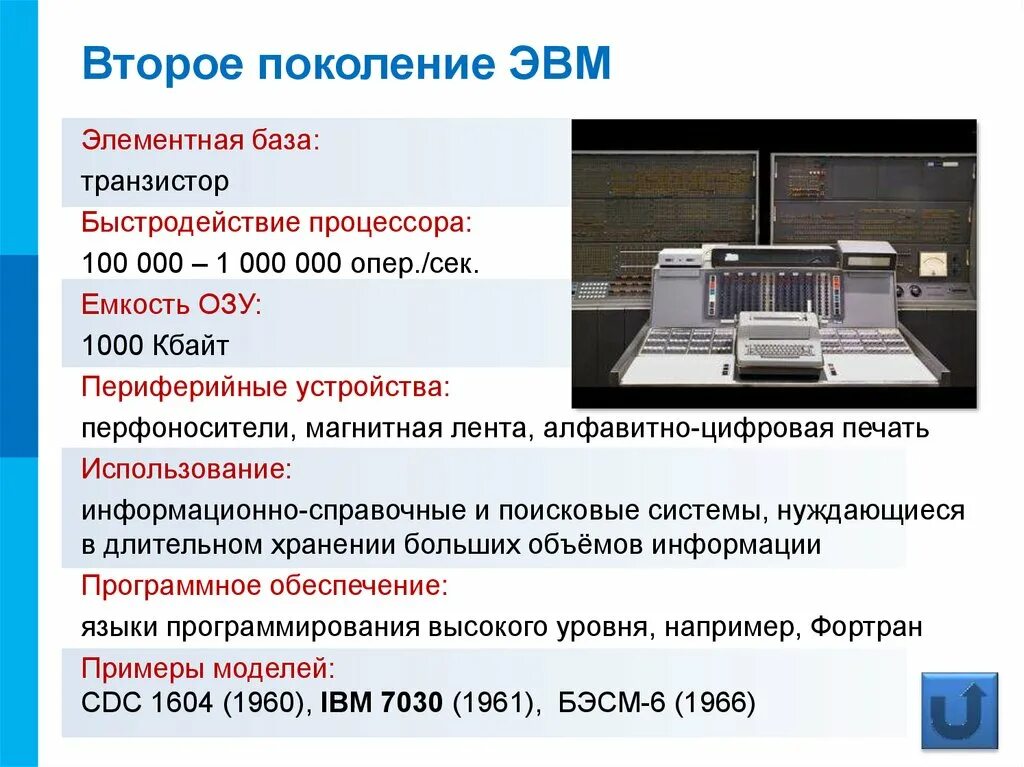 Второе поколение ЭВМ

Элементная база:
транзистор

Быстродействие процессора:
100 000 – 1 000 000 опер./сек.

Емкость ОЗУ:
1000 Кбайт

Периферийные устройства:
перфоносители, магнитная лента, алфавитно-цифровая печать

Использование:
информационно-справочные и поисковые системы, нуждающиеся в длительном хранении больших объёмов информации

Программное обеспечение:
языки программирования высокого уровня, например, Фортран

Примеры моделей:
CDC 1604 (1960), IBM 7030 (1961), БЭСМ-6 (1966)